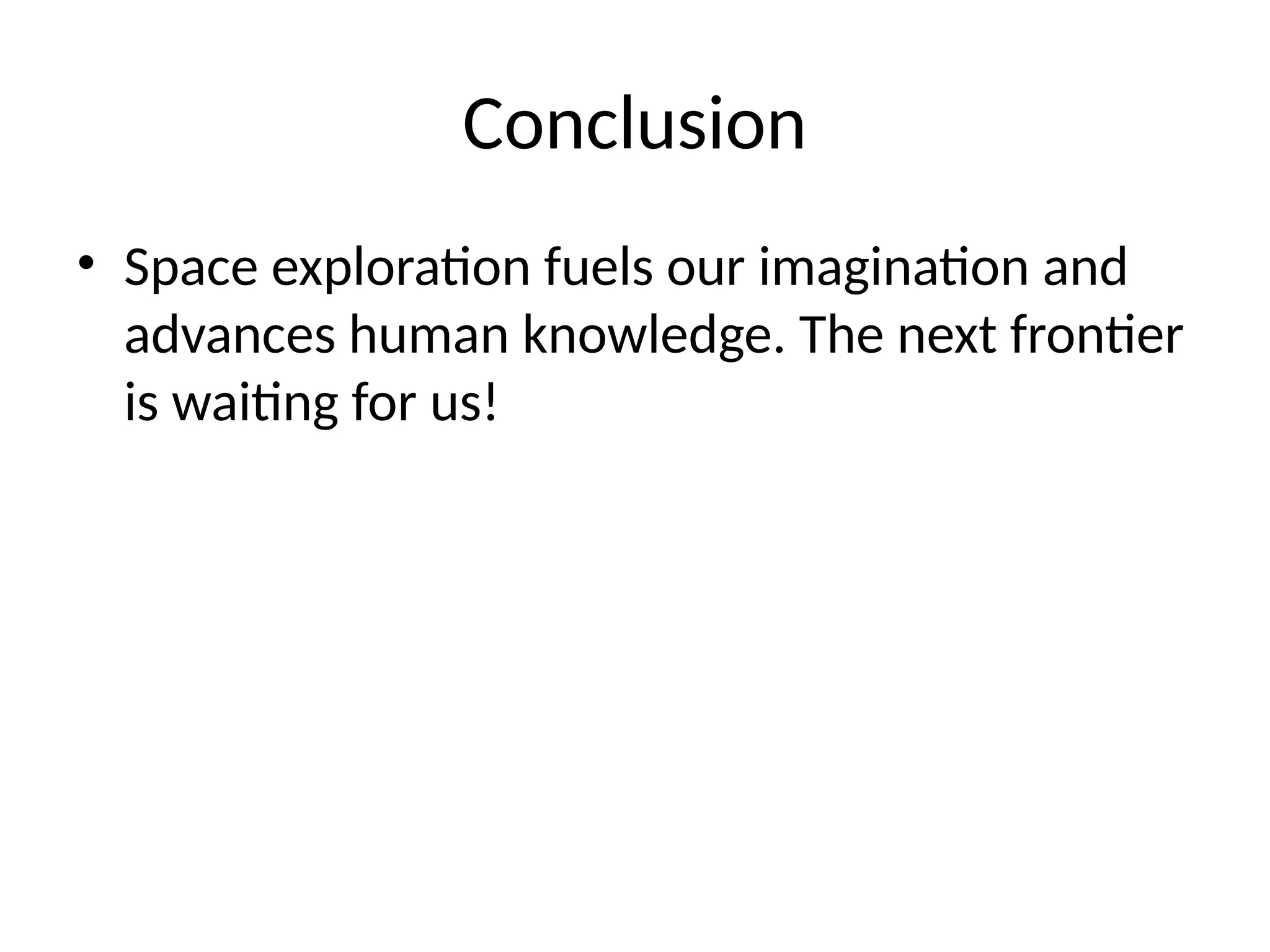 Conclusion

• Space exploration fuels our imagination and advances human knowledge. The next frontier is waiting for us!